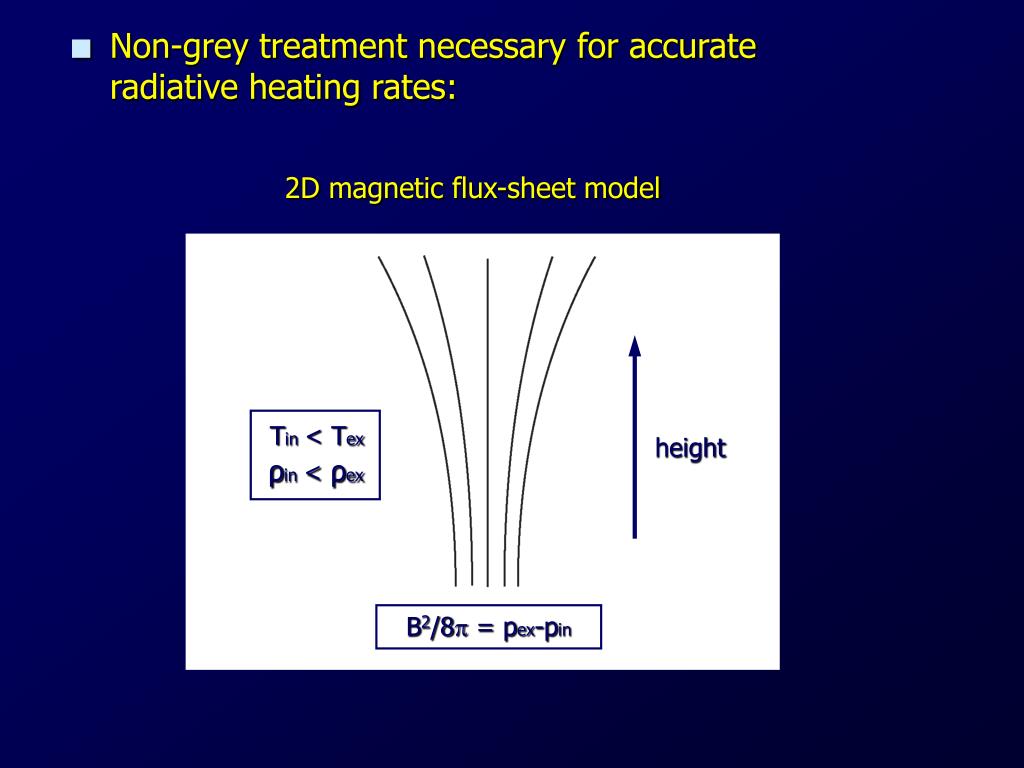 Non-grey treatment necessary for accurate radiative heating rates:

2D magnetic flux-sheet model

$T_{in} < T_{ex}$
$\rho_{in} < \rho_{ex}$

height

$B^2/8\pi = p_{ex}-p_{in}$